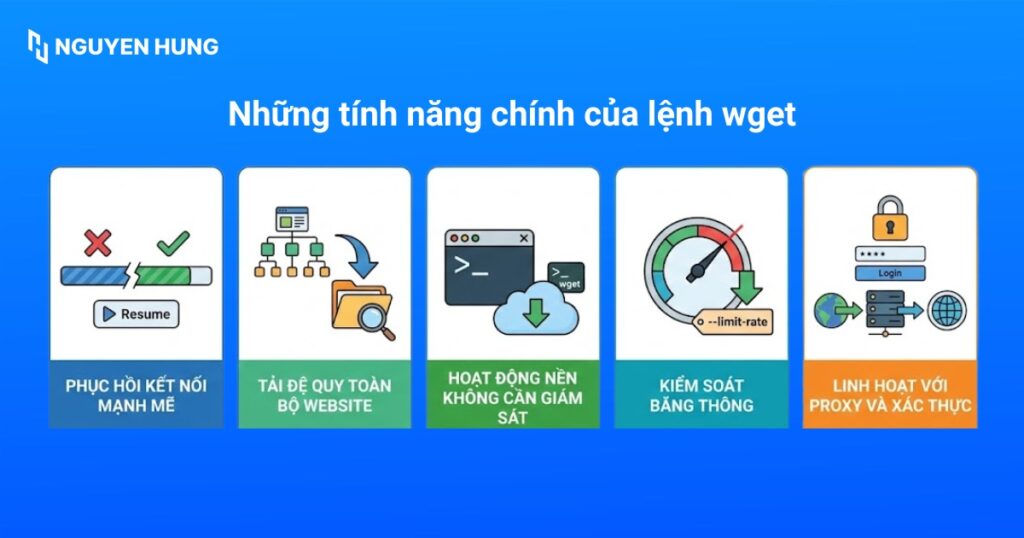 NGUYEN HUNG

Những tính năng chính của lệnh wget

Resume

PHỤC HỒI KẾT NỐI MẠNH MẼ

TẢI ĐỆ QUY TOÀN BỘ WEBSITE

>_

>_ wget

HOẠT ĐỘNG NỀN KHÔNG CẦN GIÁM SÁT

--limit-rate

KIỂM SOÁT BĂNG THÔNG

****

Login

LINH HOẠT VỚI PROXY VÀ XÁC THỰC